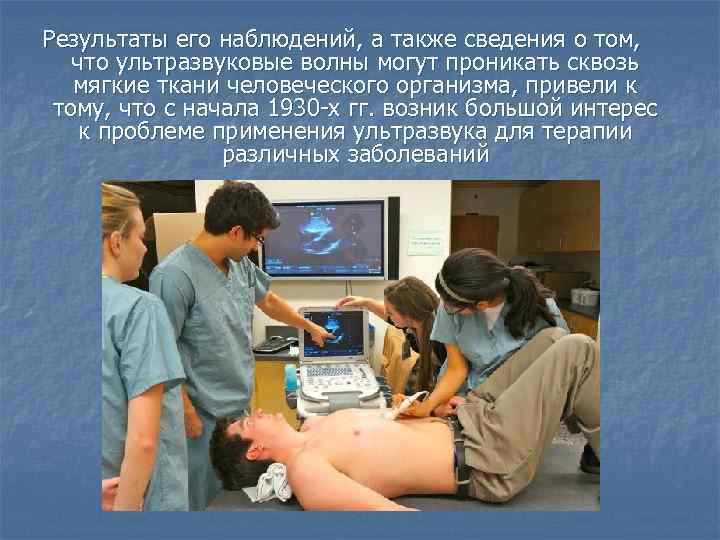 Результаты его наблюдений, а также сведения о том, что ультразвуковые волны могут проникать сквозь мягкие ткани человеческого организма, привели к тому, что с начала 1930-х гг. возник большой интерес к проблеме применения ультразвука для терапии различных заболеваний